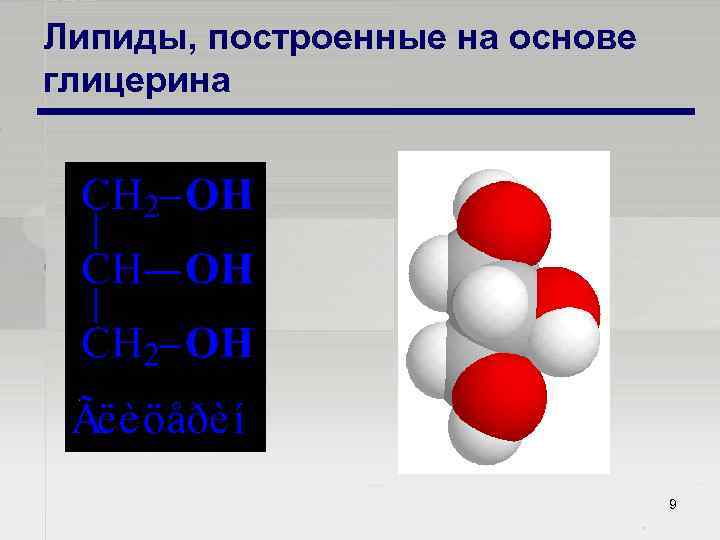 Липиды, построенные на основе глицерина

$CH_2-OH$
|
$CH-OH$
|
$CH_2-OH$

Ãëèöåðèí

9